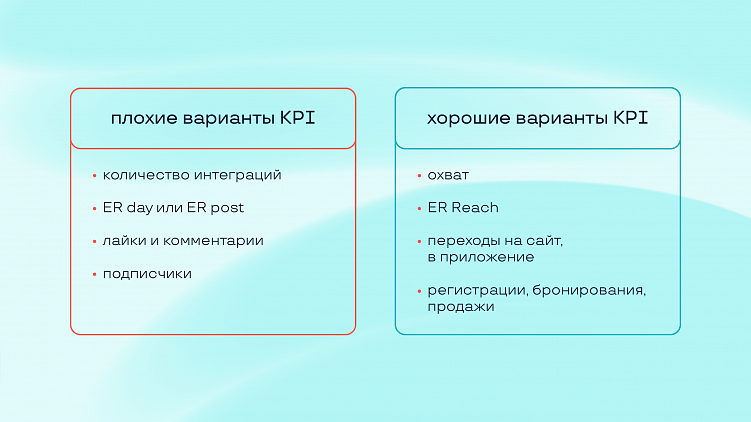 плохие варианты KPI

• количество интеграций
• ER day или ER post
• лайки и комментарии
• подписчики

хорошие варианты KPI

• охват
• ER Reach
• переходы на сайт, в приложение
• регистрации, бронирования, продажи